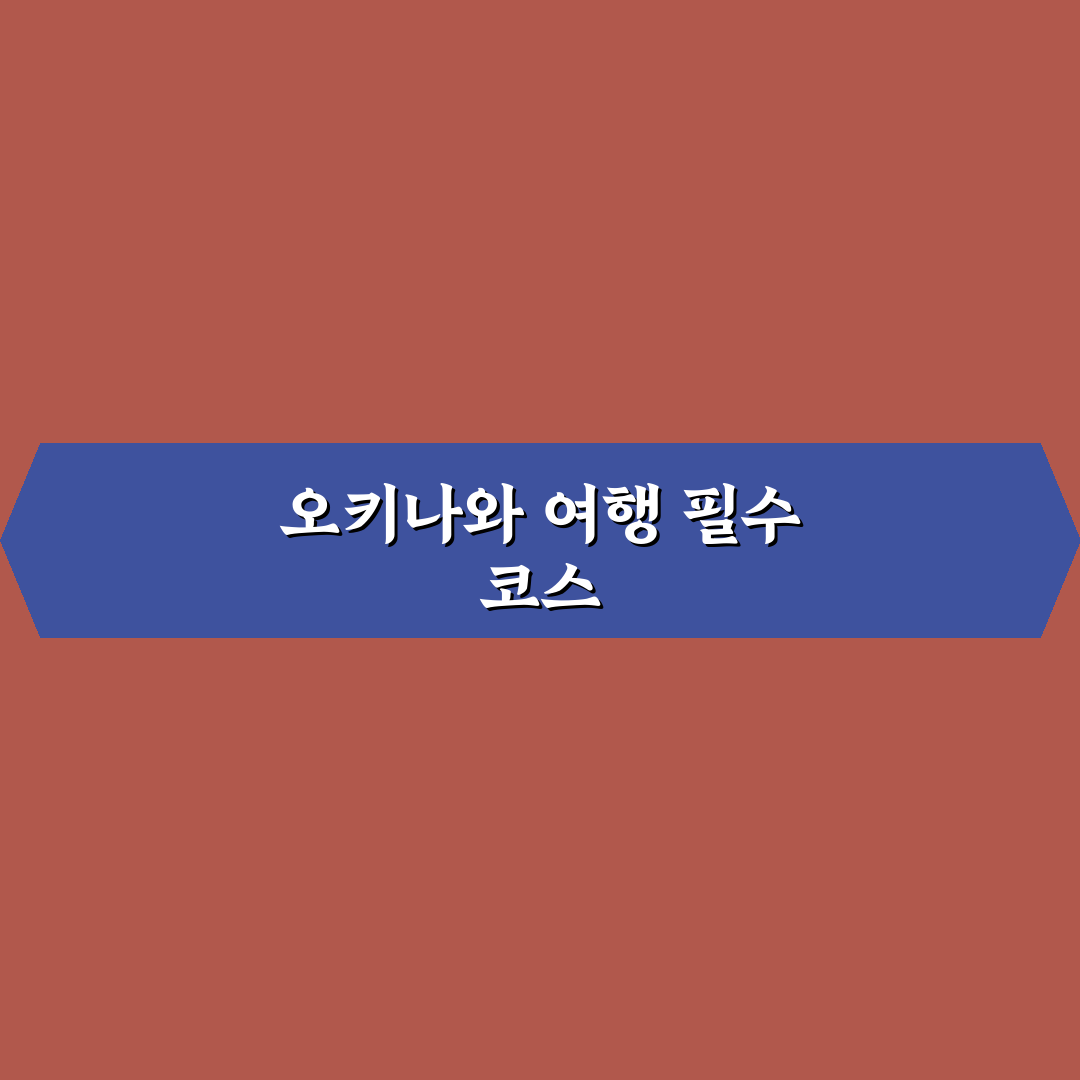 오키나와 여행 필수 코스